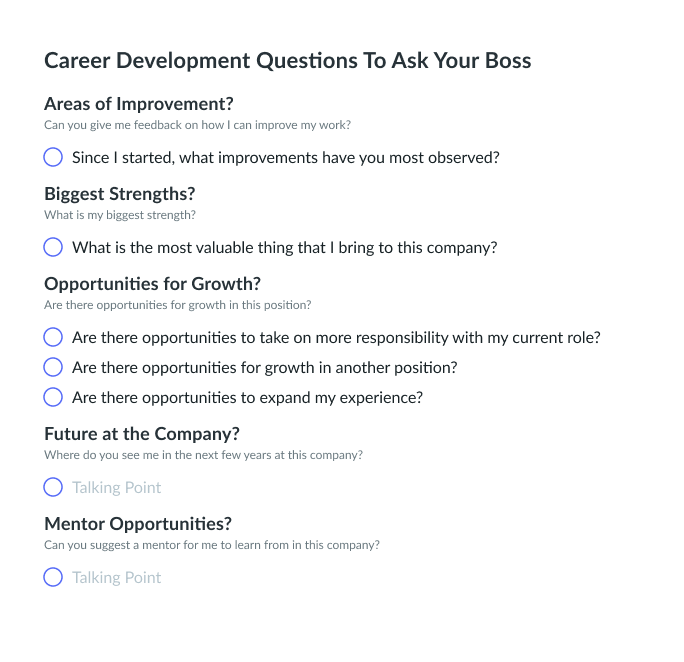 Career Development Questions To Ask Your Boss

Areas of Improvement?
Can you give me feedback on how I can improve my work?

Since I started, what improvements have you most observed?

Biggest Strengths?
What is my biggest strength?

What is the most valuable thing that I bring to this company?

Opportunities for Growth?
Are there opportunities for growth in this position?

Are there opportunities to take on more responsibility with my current role?

Are there opportunities for growth in another position?

Are there opportunities to expand my experience?

Future at the Company?
Where do you see me in the next few years at this company?

Talking Point

Mentor Opportunities?
Can you suggest a mentor for me to learn from in this company?

Talking Point